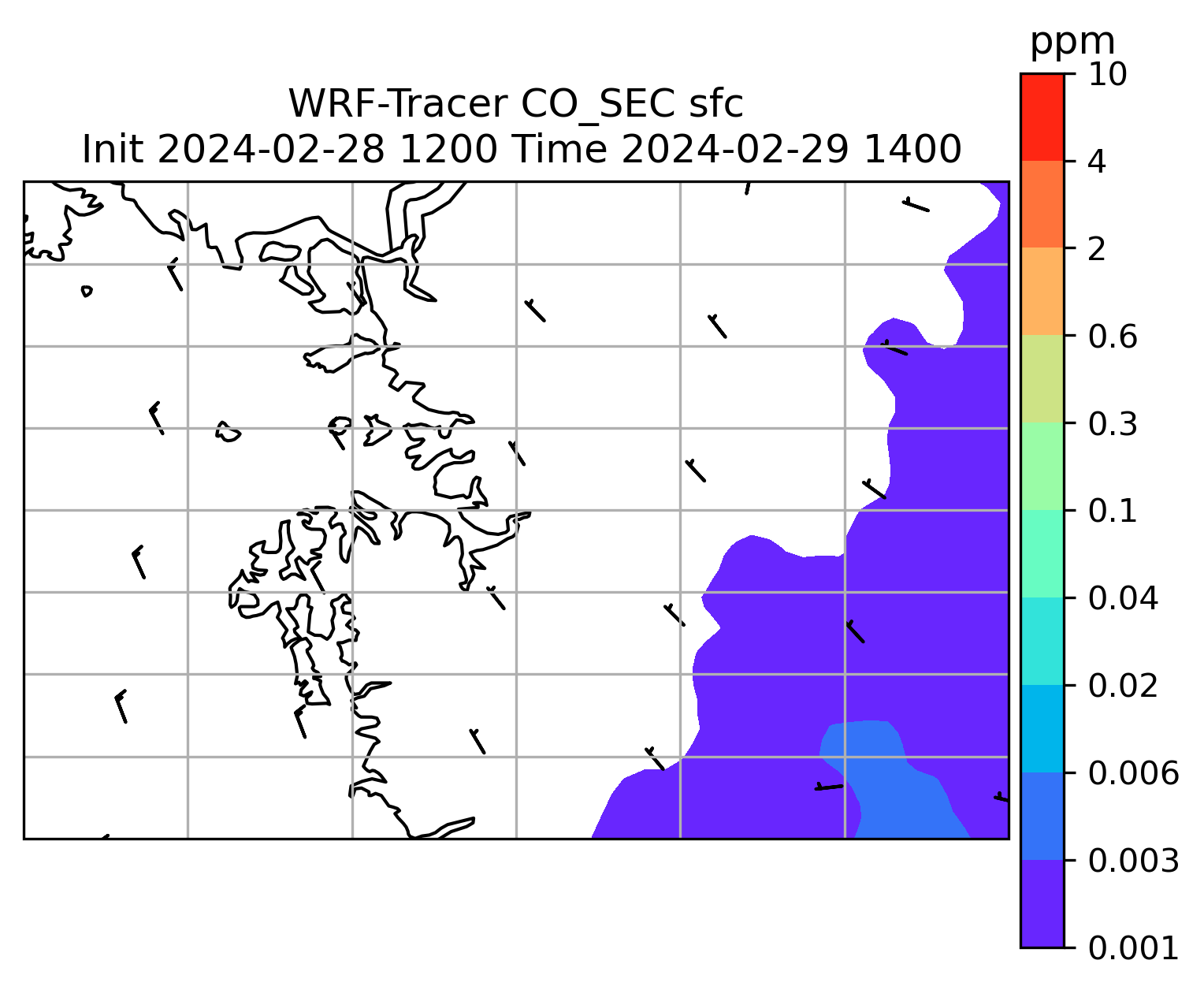 WRF-Tracer CO_SEC sfc
Init 2024-02-28 1200 Time 2024-02-29 1400

ppm
10
4
2
0.6
0.3
0.1
0.04
0.02
0.006
0.003
0.001